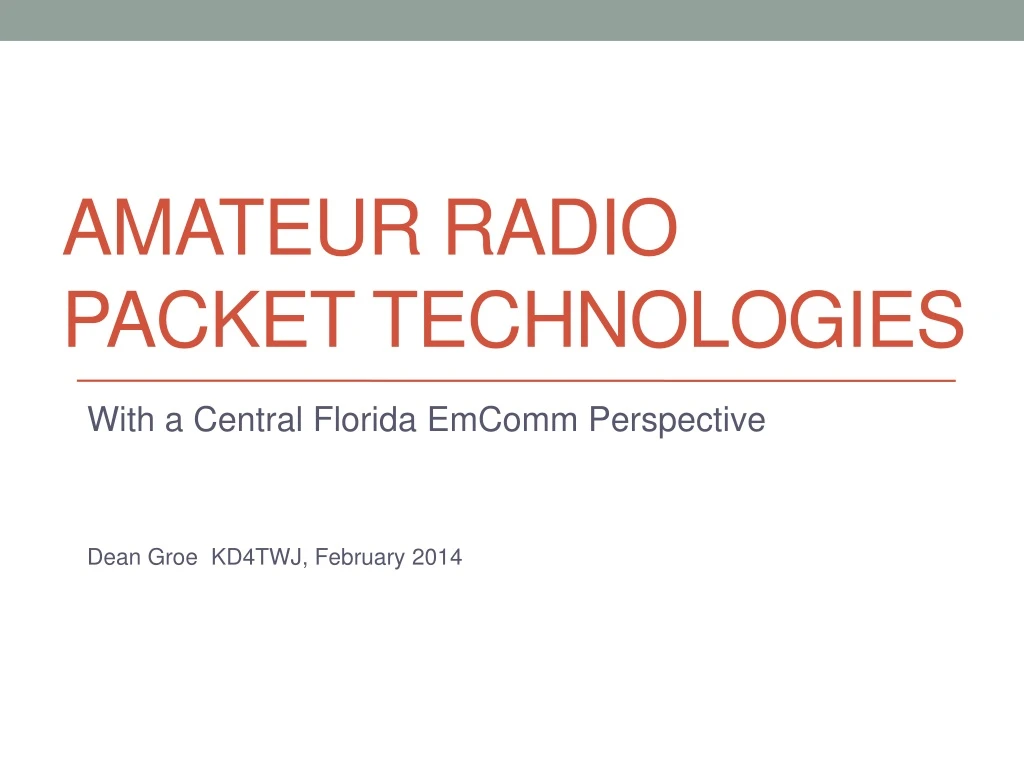 AMATEUR RADIO PACKET TECHNOLOGIES

With a Central Florida EmComm Perspective

Dean Groe KD4TWJ, February 2014